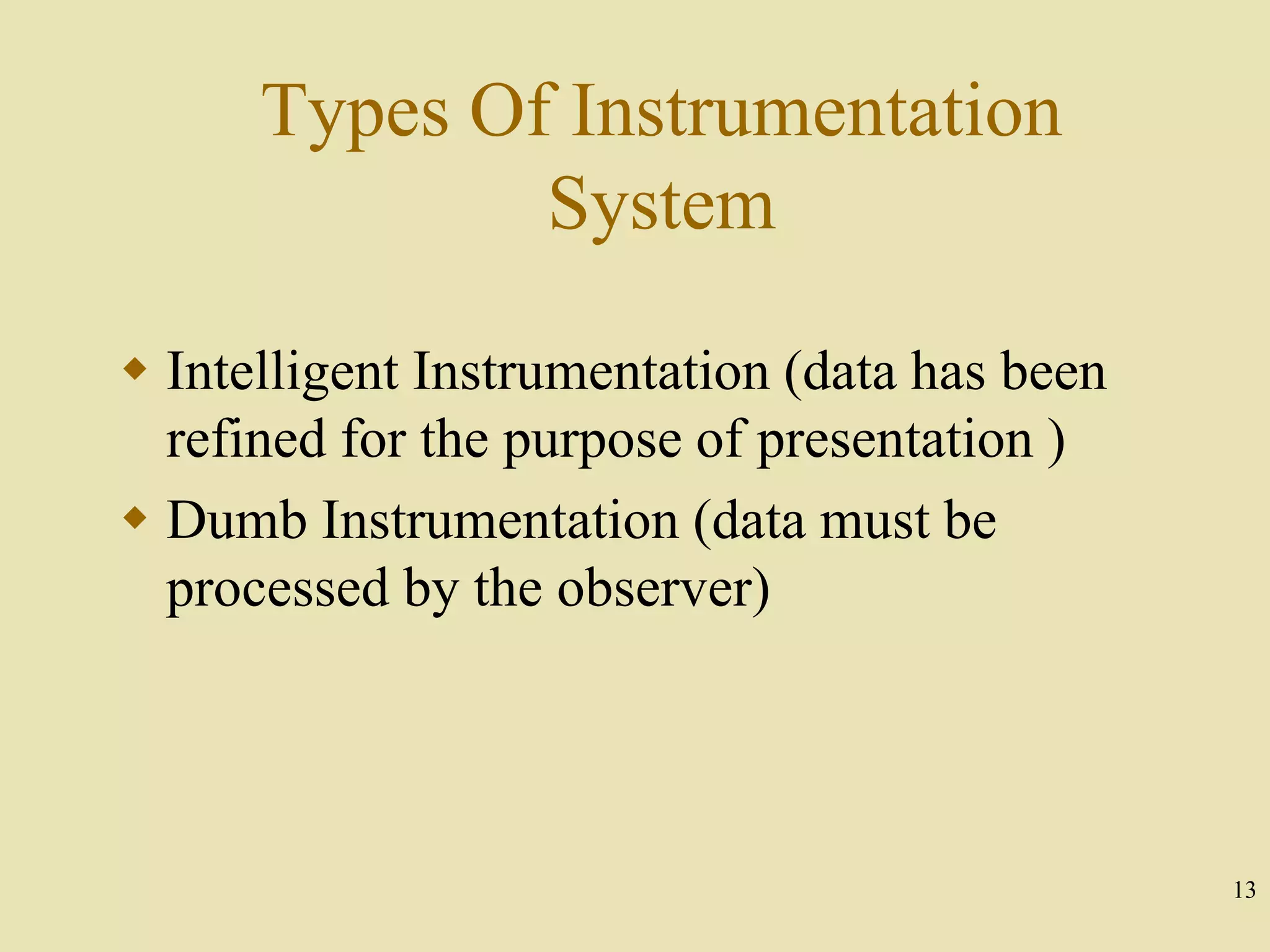 Types Of Instrumentation System

◆ Intelligent Instrumentation (data has been refined for the purpose of presentation )
◆ Dumb Instrumentation (data must be processed by the observer)

13